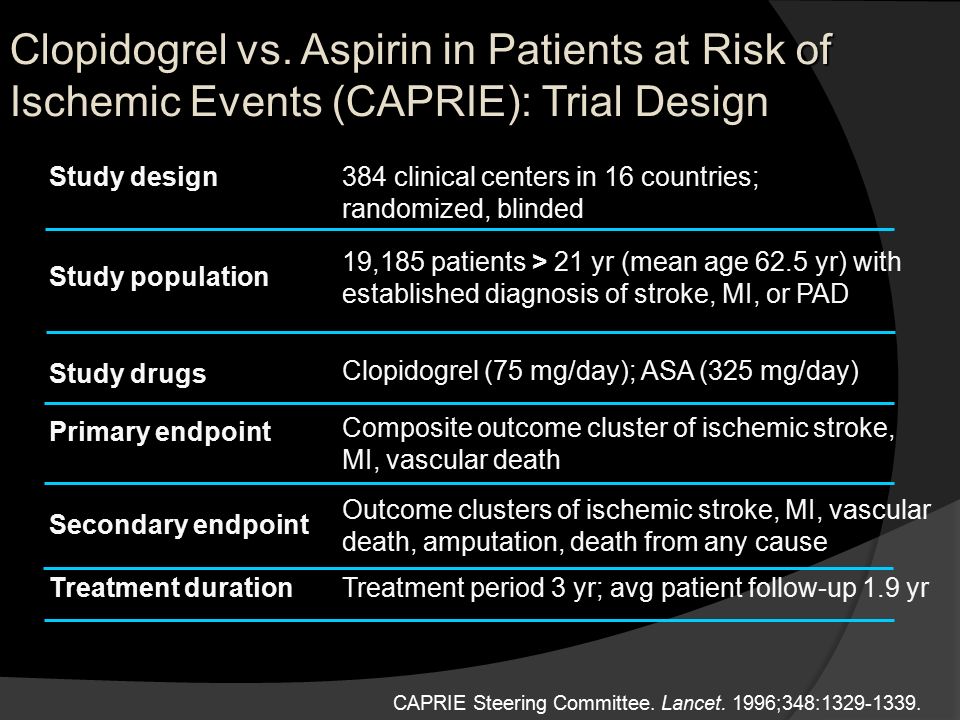 Clopidogrel vs. Aspirin in Patients at Risk of Ischemic Events (CAPRIE): Trial Design

| | |
|---|---|
| Study design | 384 clinical centers in 16 countries; randomized, blinded |
| Study population | 19,185 patients > 21 yr (mean age 62.5 yr) with established diagnosis of stroke, MI, or PAD |
| Study drugs | Clopidogrel (75 mg/day); ASA (325 mg/day) |
| Primary endpoint | Composite outcome cluster of ischemic stroke, MI, vascular death |
| Secondary endpoint | Outcome clusters of ischemic stroke, MI, vascular death, amputation, death from any cause |
| Treatment duration | Treatment period 3 yr; avg patient follow-up 1.9 yr |

CAPRIE Steering Committee. Lancet. 1996;348:1329-1339.